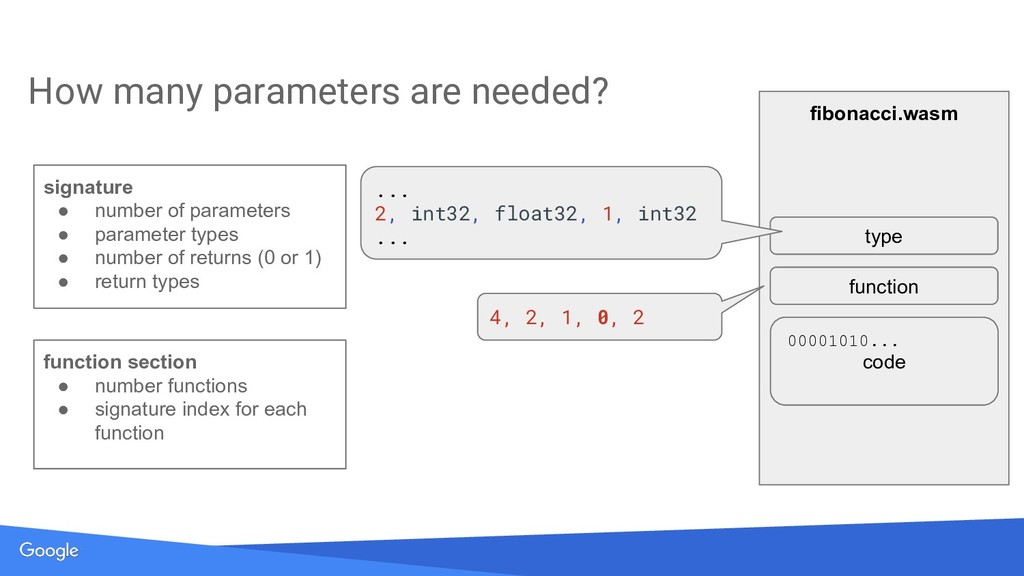 How many parameters are needed?

signature
● number of parameters
● parameter types
● number of returns (0 or 1)
● return types

function section
● number functions
● signature index for each function

...
2, int32, float32, 1, int32
...

4, 2, 1, 0, 2

fibonacci.wasm

type

function

00001010...
code

Google